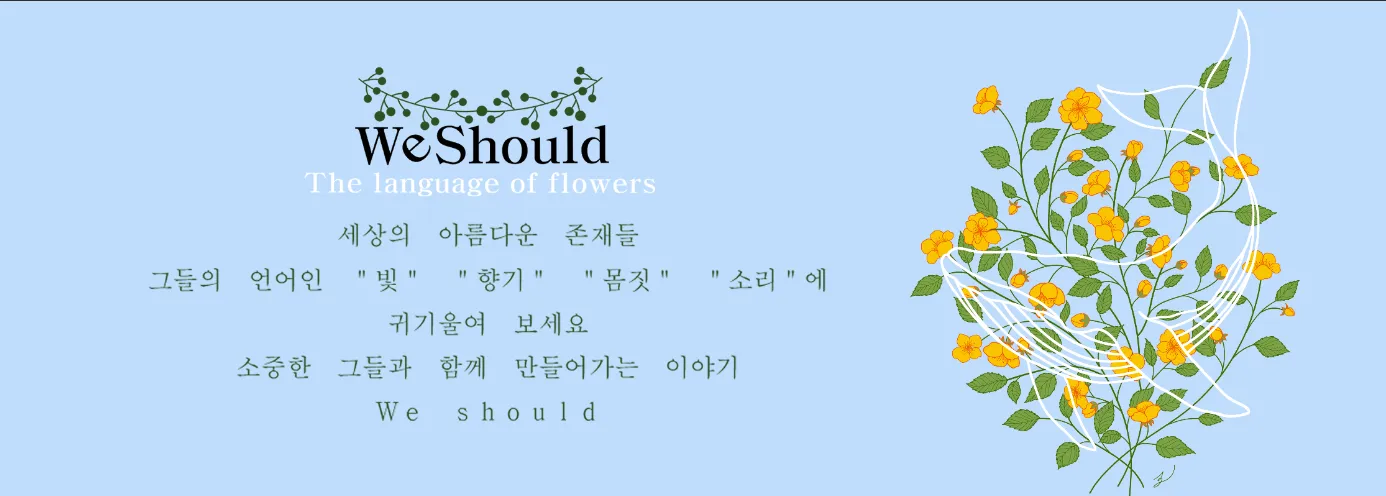 WeShould
The language of flowers

세상의 아름다운 존재들
그들의 언어인 "빛" "향기" "몸짓" "소리"에
귀기울여 보세요
소중한 그들과 함께 만들어가는 이야기
We should